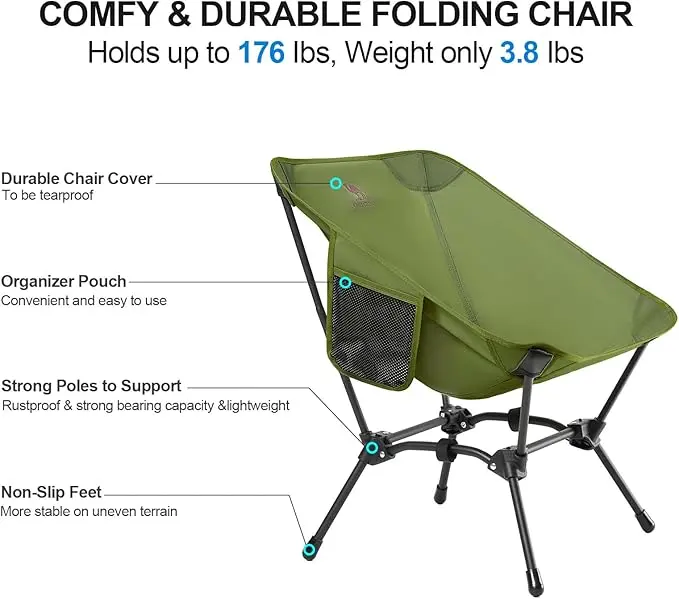 COMFY & DURABLE FOLDING CHAIR
Holds up to 176 lbs, Weight only 3.8 lbs

Durable Chair Cover
To be tearproof

Organizer Pouch
Convenient and easy to use

Strong Poles to Support
Rustproof & strong bearing capacity &lightweight

Non-Slip Feet
More stable on uneven terrain